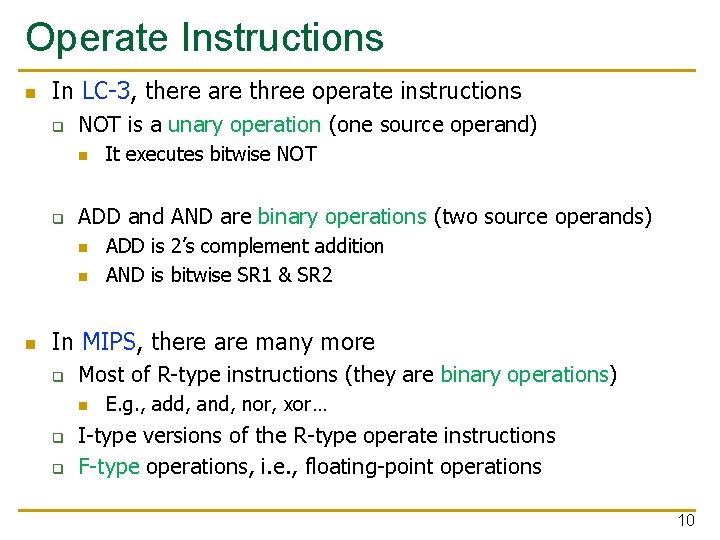 Operate Instructions

In LC-3, there are three operate instructions

NOT is a unary operation (one source operand)

It executes bitwise NOT

ADD and AND are binary operations (two source operands)

ADD is 2's complement addition

AND is bitwise SR1 & SR2

In MIPS, there are many more

Most of R-type instructions (they are binary operations)

E.g., add, and, nor, xor…

I-type versions of the R-type operate instructions

F-type operations, i.e., floating-point operations

10